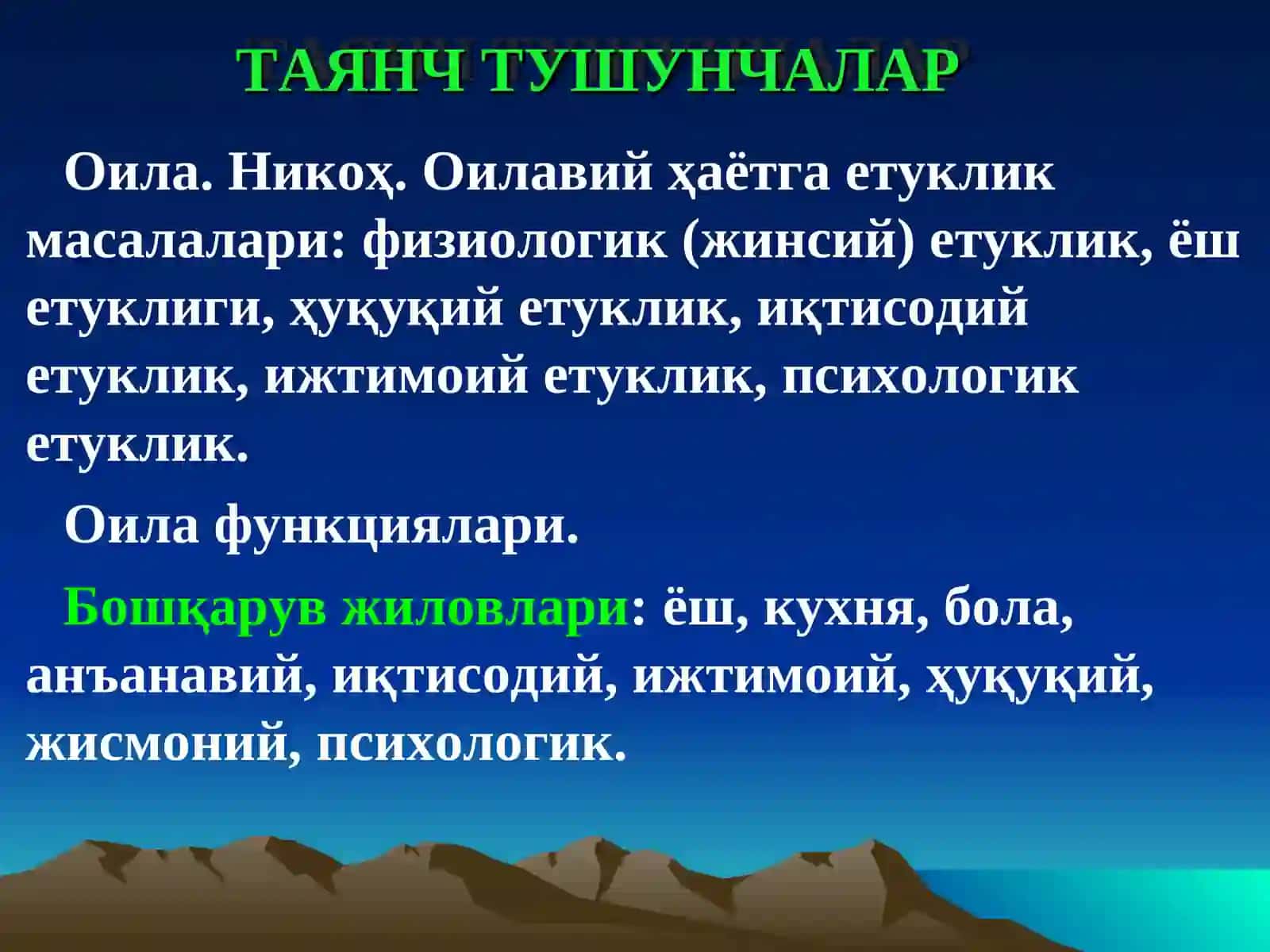 ТАЯНЧ ТУШУНЧАЛАР

Оила. Никоҳ. Оилавий ҳаётга етуклик масалалари: физиологик (жинсий) етуклик, ёш етуклиги, ҳуқуқий етуклик, иқтисодий етуклик, ижтимоий етуклик, психологик етуклик.

Оила функциялари.

Бошқарув жиловлари: ёш, кухня, бола, анъанавий, иқтисодий, ижтимоий, ҳуқуқий, жисмоний, психологик.